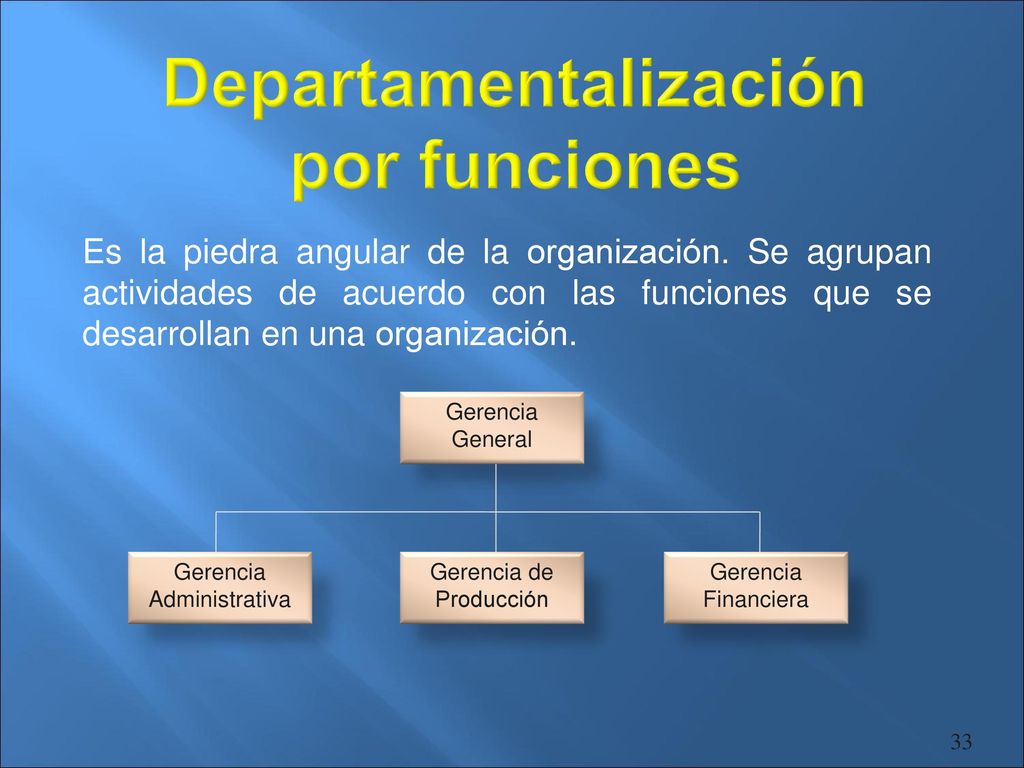 Departamentalización por funciones

Es la piedra angular de la organización. Se agrupan actividades de acuerdo con las funciones que se desarrollan en una organización.

Gerencia General

Gerencia Administrativa

Gerencia de Producción

Gerencia Financiera

33